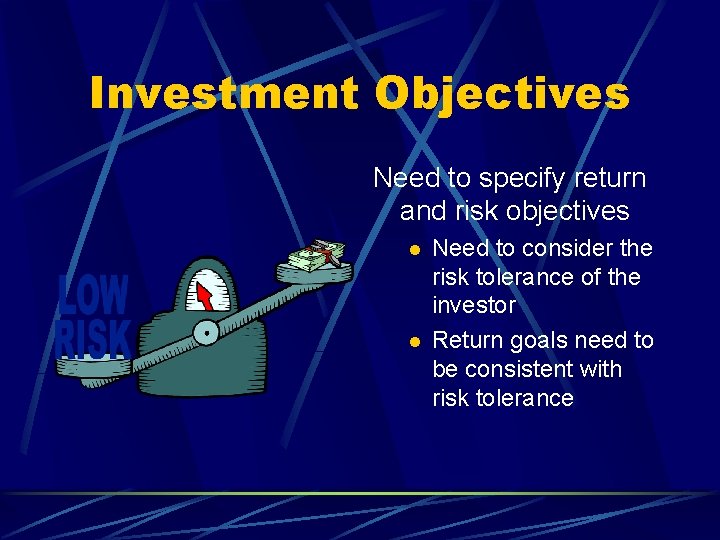 Investment Objectives

LOW RISK

Need to specify return and risk objectives

- Need to consider the risk tolerance of the investor
- Return goals need to be consistent with risk tolerance